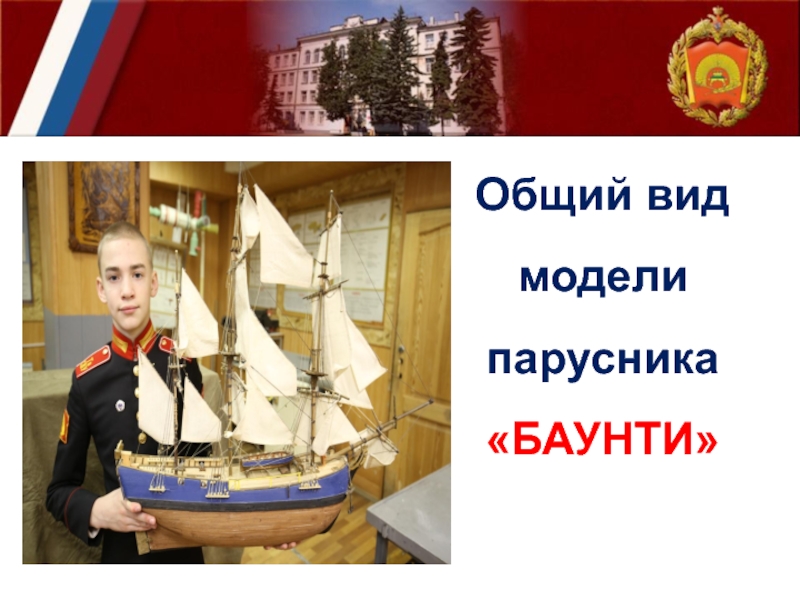 Общий вид модели парусника «БАУНТИ»